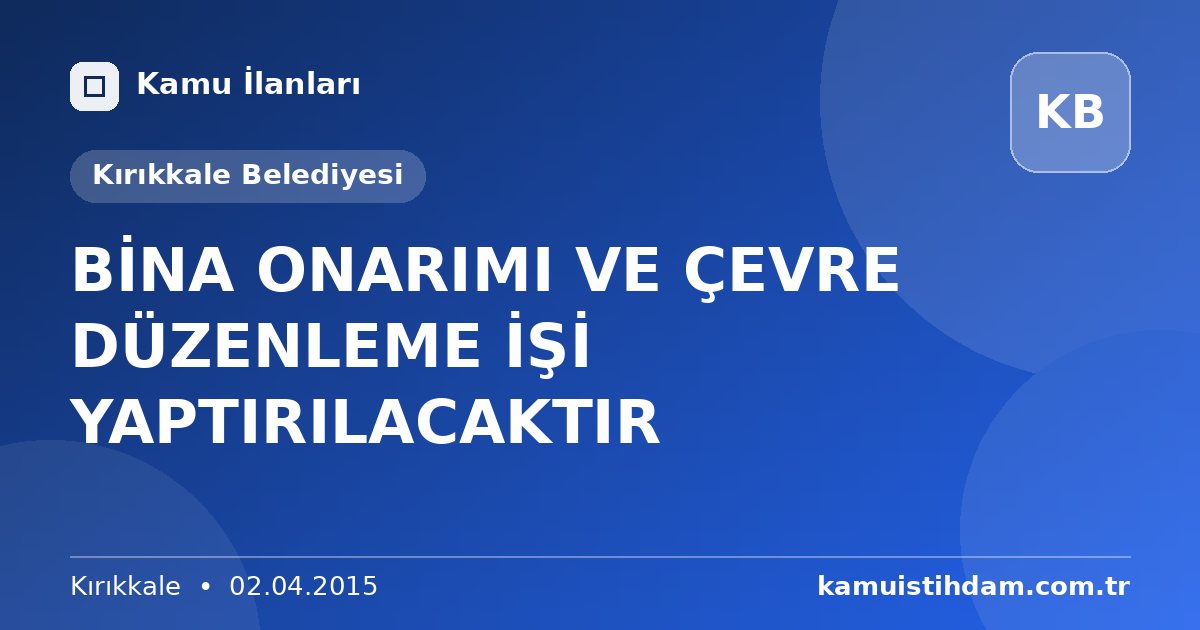 Kamu İlanları

KB

Kırıkkale Belediyesi

BİNA ONARIMI VE ÇEVRE DÜZENLEME İŞİ YAPTIRILACAKTIR

Kırıkkale • 02.04.2015

kamuistihdam.com.tr